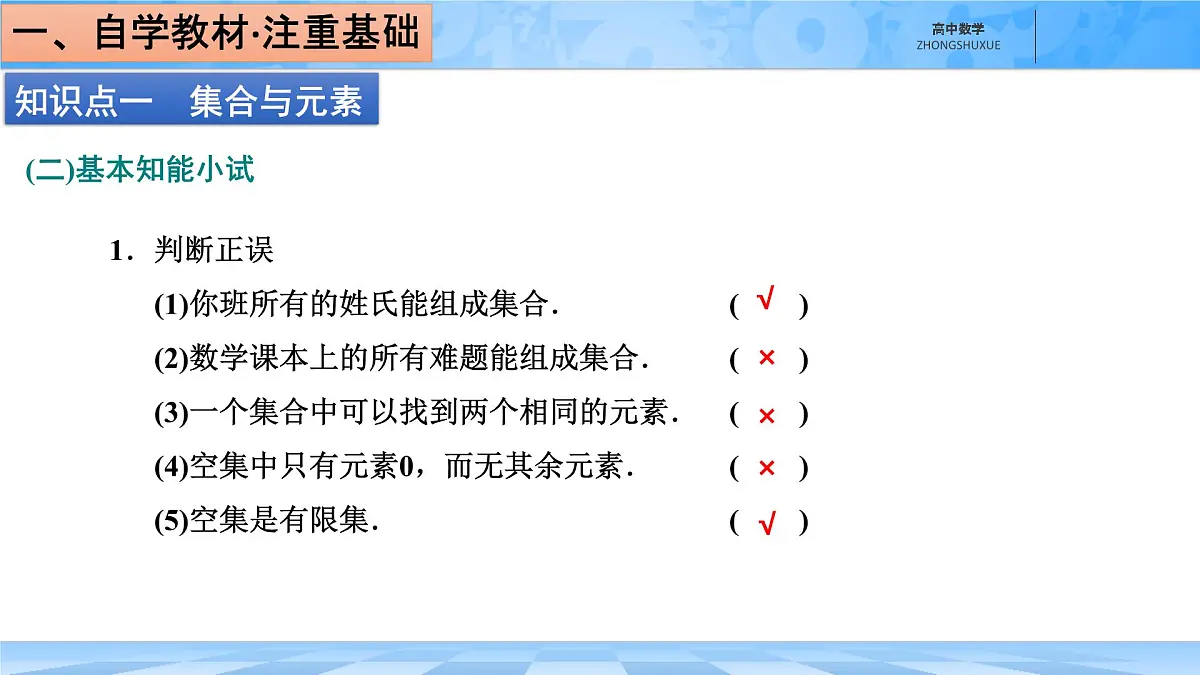 一、自学教材·注重基础

高中数学
ZHONGSHUXUE

知识点一　集合与元素

(二)基本知能小试

1．判断正误

(1)你班所有的姓氏能组成集合．　( √ )

(2)数学课本上的所有难题能组成集合．　( × )

(3)一个集合中可以找到两个相同的元素．　( × )

(4)空集中只有元素0，而无其余元素．　( × )

(5)空集是有限集．　( √ )